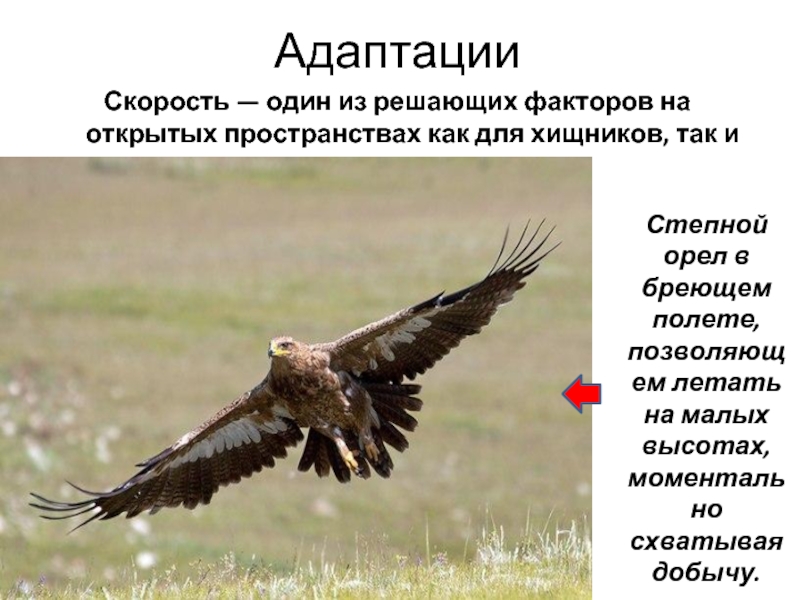 Адаптации

Скорость — один из решающих факторов на открытых пространствах как для хищников, так и

Степной орел в бреющем полете, позволяющем летать на малых высотах, моментально схватывая добычу.